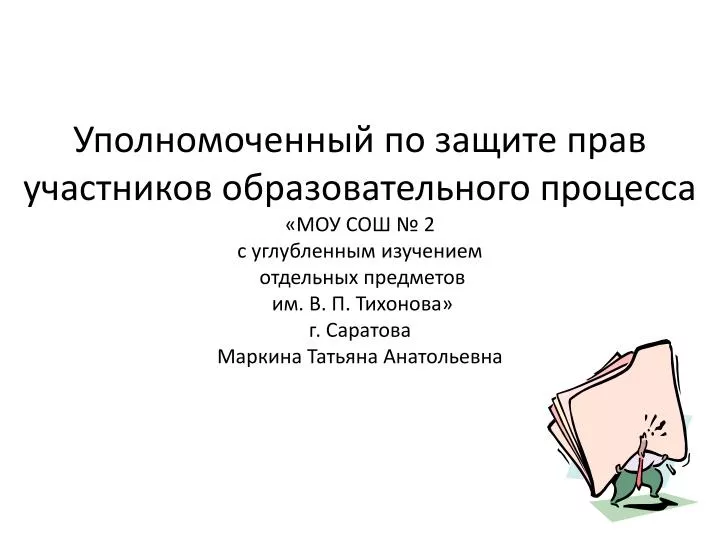 Уполномоченный по защите прав участников образовательного процесса

«МОУ СОШ № 2
с углубленным изучением
отдельных предметов
им. В. П. Тихонова»
г. Саратова
Маркина Татьяна Анатольевна